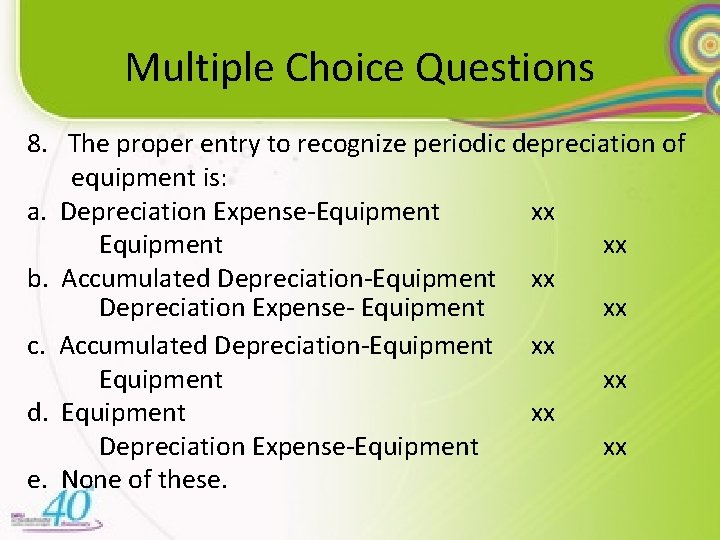 Multiple Choice Questions

8. The proper entry to recognize periodic depreciation of equipment is:

a. Depreciation Expense-Equipment xx
Equipment xx

b. Accumulated Depreciation-Equipment xx
Depreciation Expense- Equipment xx

c. Accumulated Depreciation-Equipment xx
Equipment xx

d. Equipment xx
Depreciation Expense-Equipment xx

e. None of these.

40